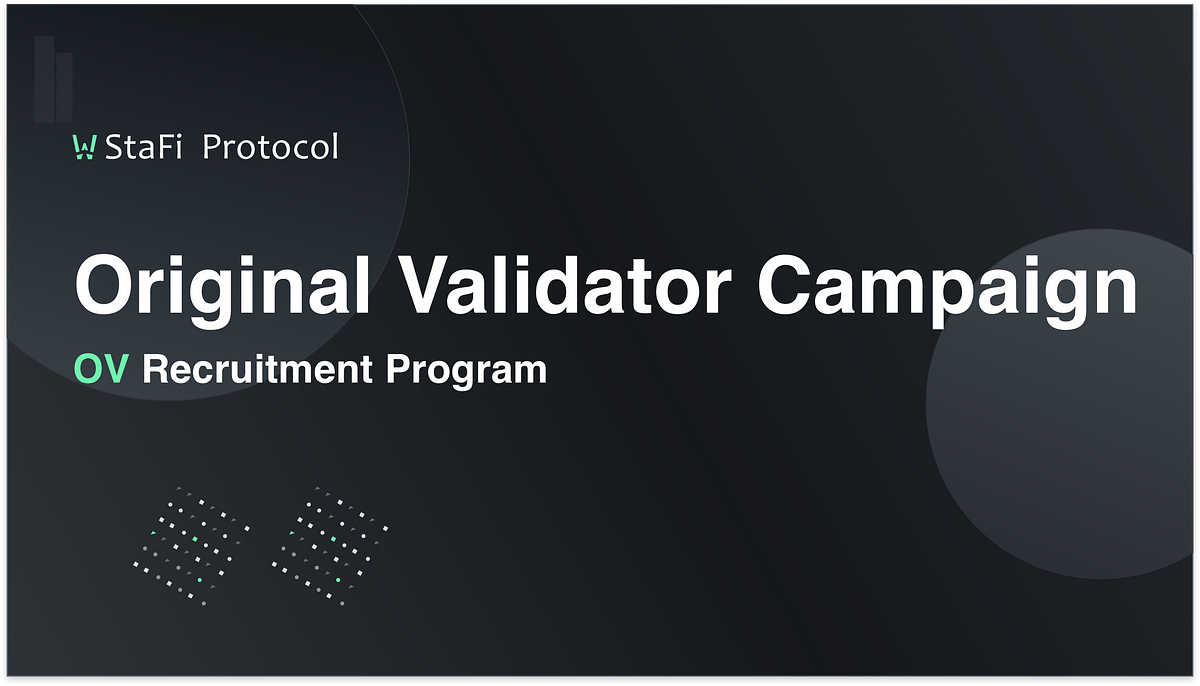 StaFi Protocol

Original Validator Campaign

OV Recruitment Program